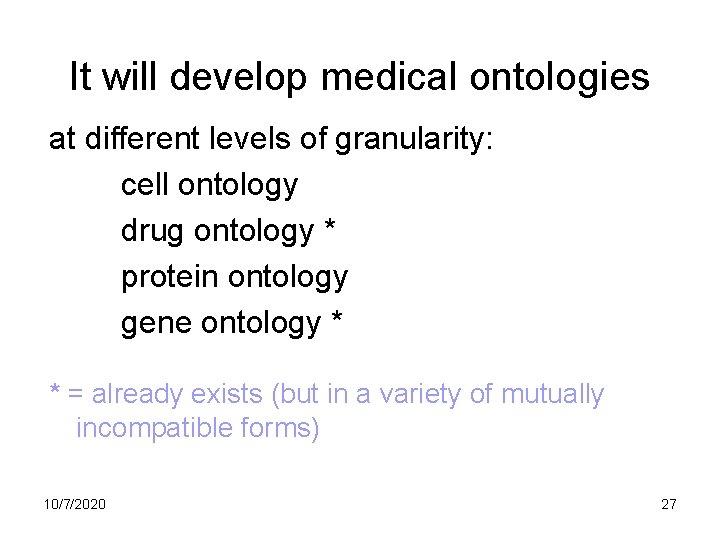 It will develop medical ontologies

at different levels of granularity:

cell ontology

drug ontology *

protein ontology

gene ontology *

* = already exists (but in a variety of mutually incompatible forms)

10/7/2020

27